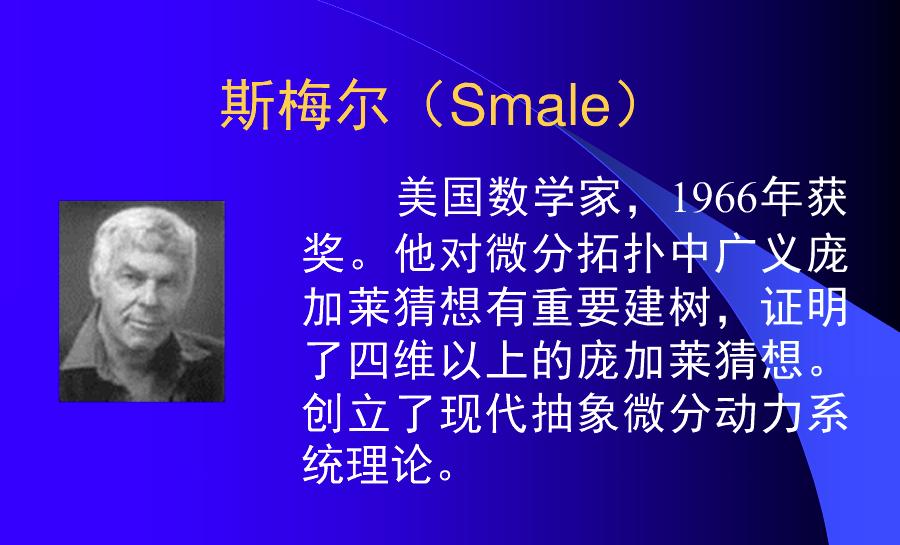 斯梅尔（Smale）

美国数学家，1966年获奖。他对微分拓扑中广义庞加莱猜想有重要建树，证明了四维以上的庞加莱猜想。创立了现代抽象微分动力系统理论。